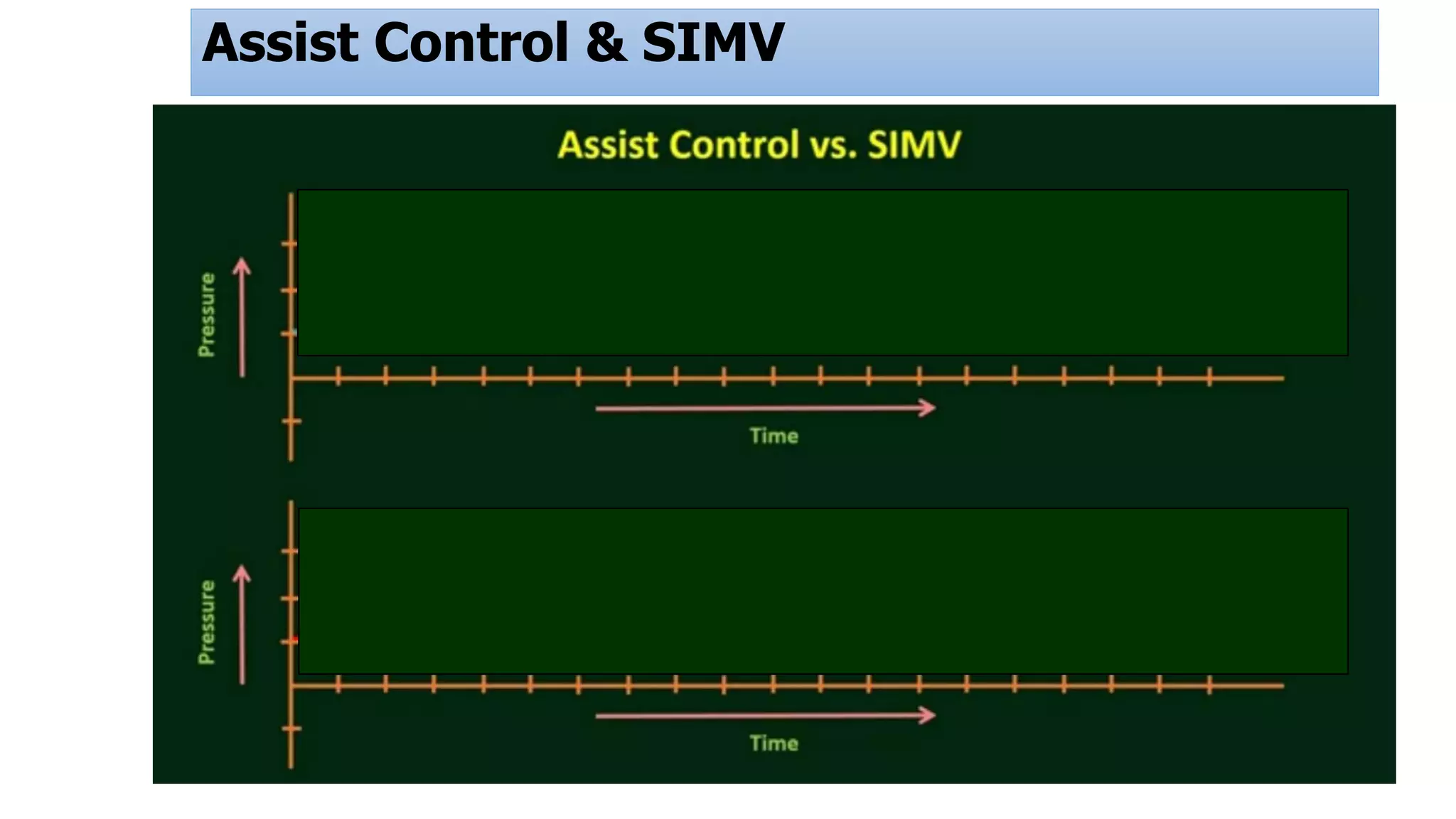 Assist Control & SIMV

Assist Control vs. SIMV

Pressure

Time

Pressure

Time